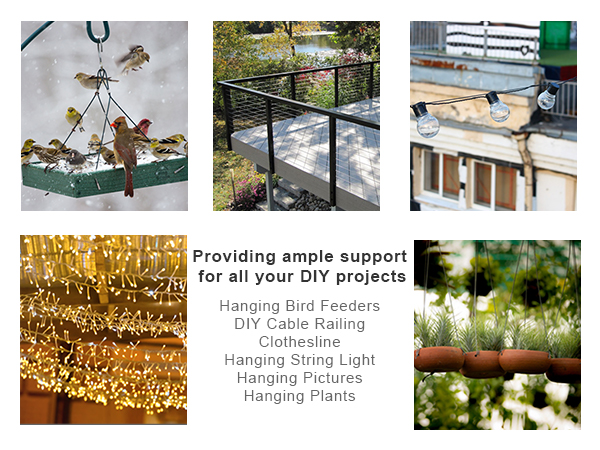 Providing ample support for all your DIY projects

Hanging Bird Feeders
DIY Cable Railing
Clothesline
Hanging String Light
Hanging Pictures
Hanging Plants